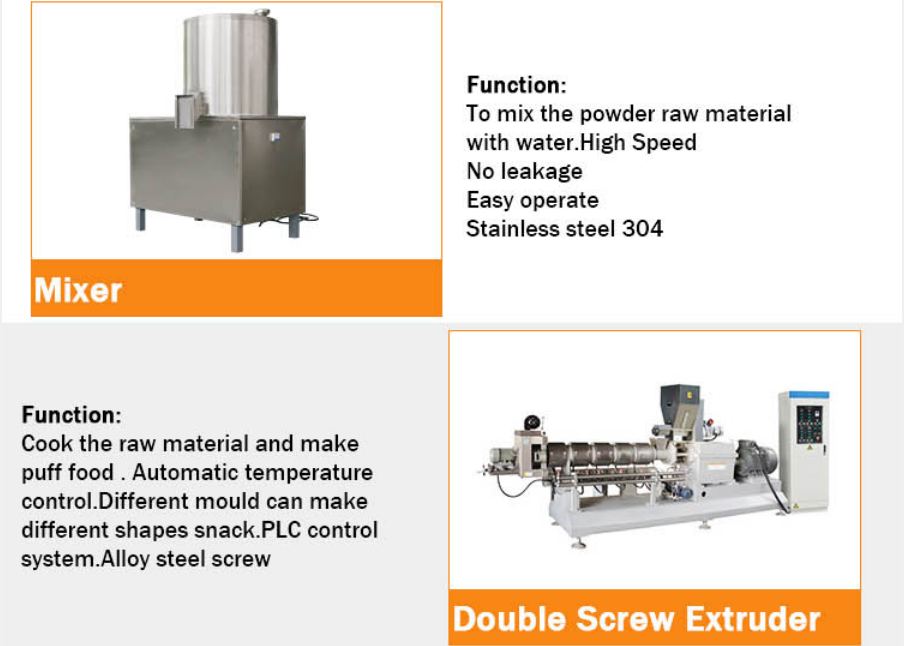 Mixer

Function:
To mix the powder raw material with water.High Speed
No leakage
Easy operate
Stainless steel 304

Function:
Cook the raw material and make puff food . Automatic temperature control.Different mould can make different shapes snack.PLC control system.Alloy steel screw

Double Screw Extruder